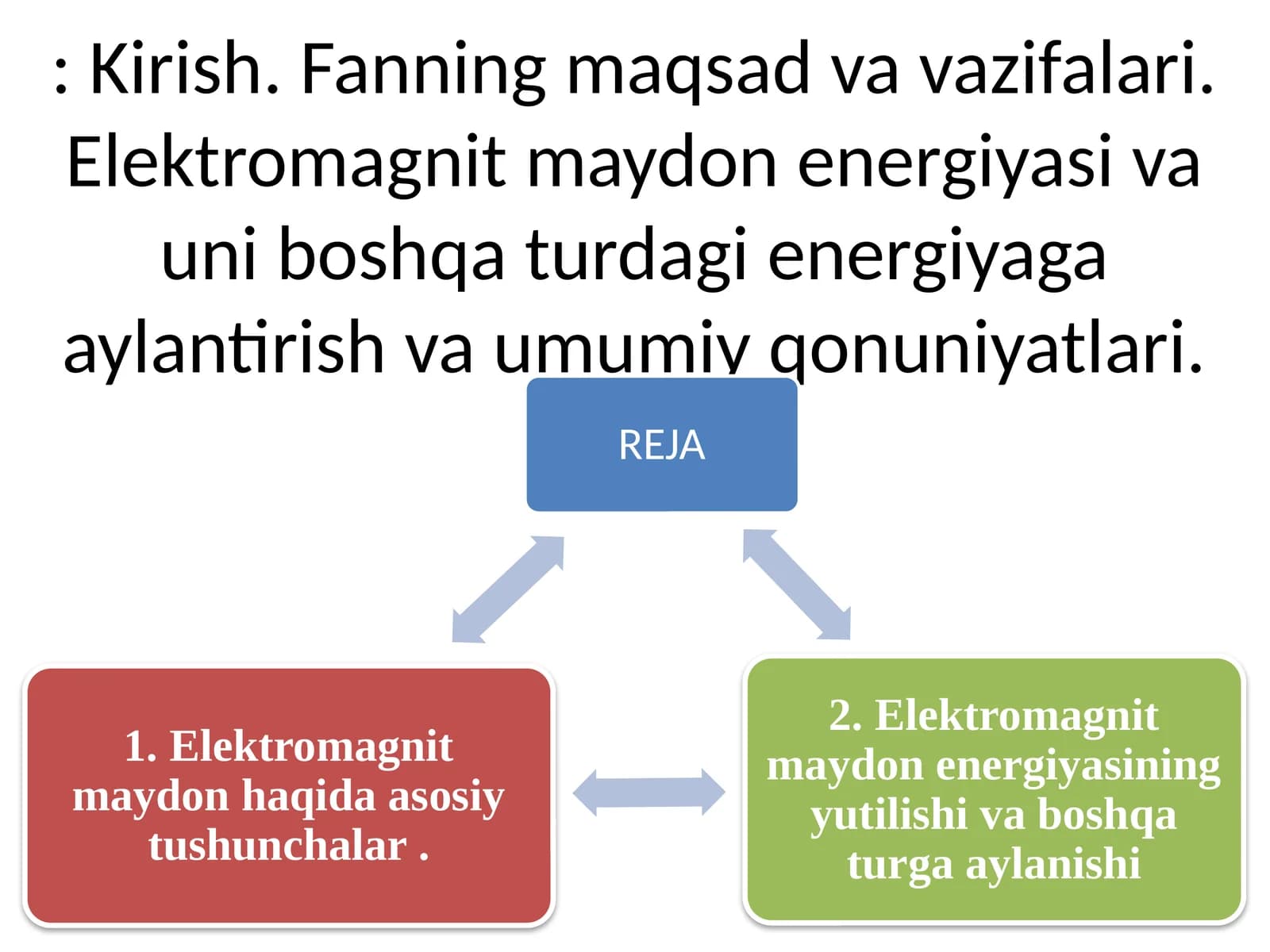 : Kirish. Fanning maqsad va vazifalari. Elektromagnit maydon energiyasi va uni boshqa turdagi energiyaga aylantirish va umumiy qonuniyatlari.

REJA

1. Elektromagnit maydon haqida asosiy tushunchalar .

2. Elektromagnit maydon energiyasining yutilishi va boshqa turga aylanishi